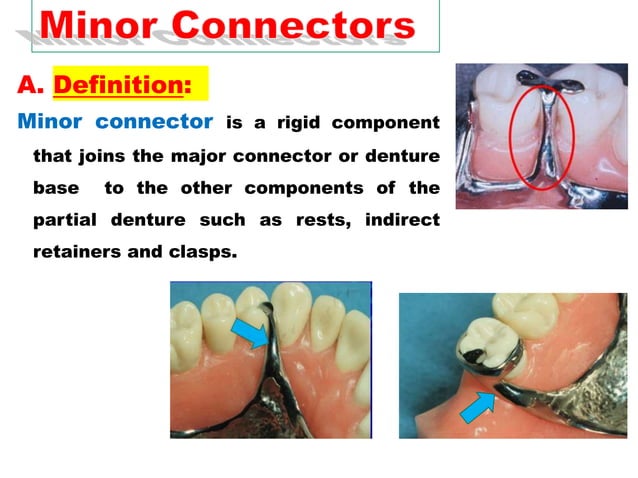 Minor Connectors

A. Definition:

Minor connector is a rigid component that joins the major connector or denture base to the other components of the partial denture such as rests, indirect retainers and clasps.